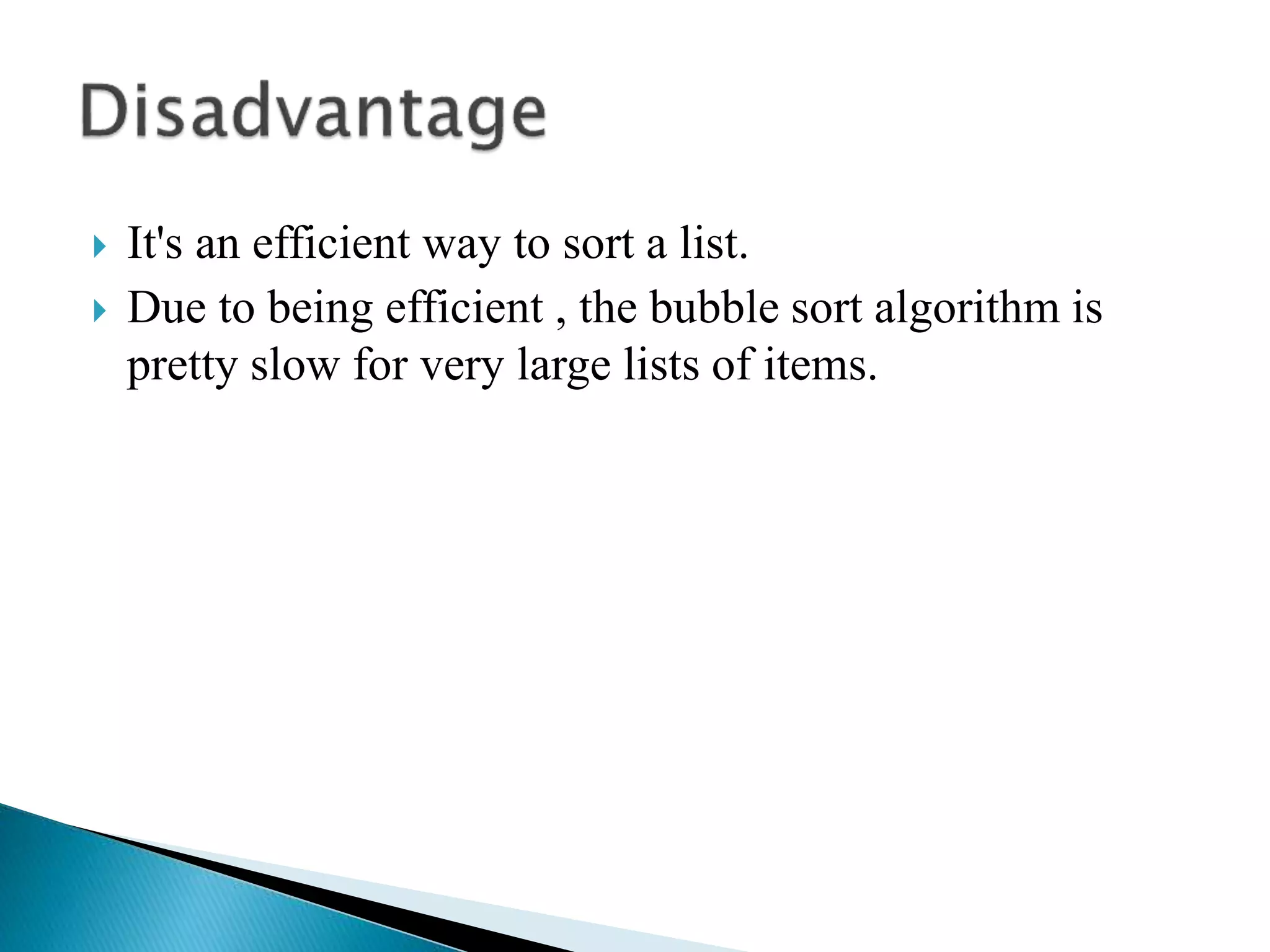 Disadvantage

It's an efficient way to sort a list.

Due to being efficient , the bubble sort algorithm is pretty slow for very large lists of items.